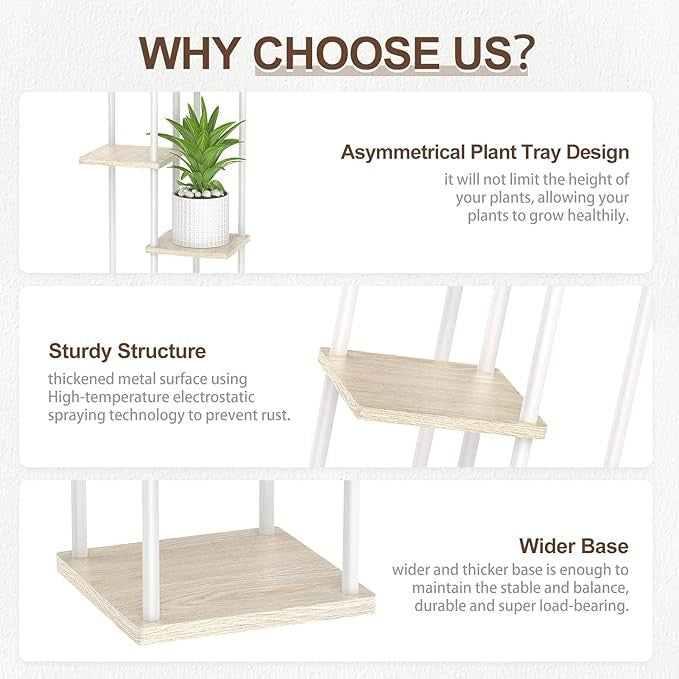 WHY CHOOSE US?

Asymmetrical Plant Tray Design

it will not limit the height of your plants, allowing your plants to grow healthily.

Sturdy Structure

thickened metal surface using High-temperature electrostatic spraying technology to prevent rust.

Wider Base

wider and thicker base is enough to maintain the stable and balance, durable and super load-bearing.